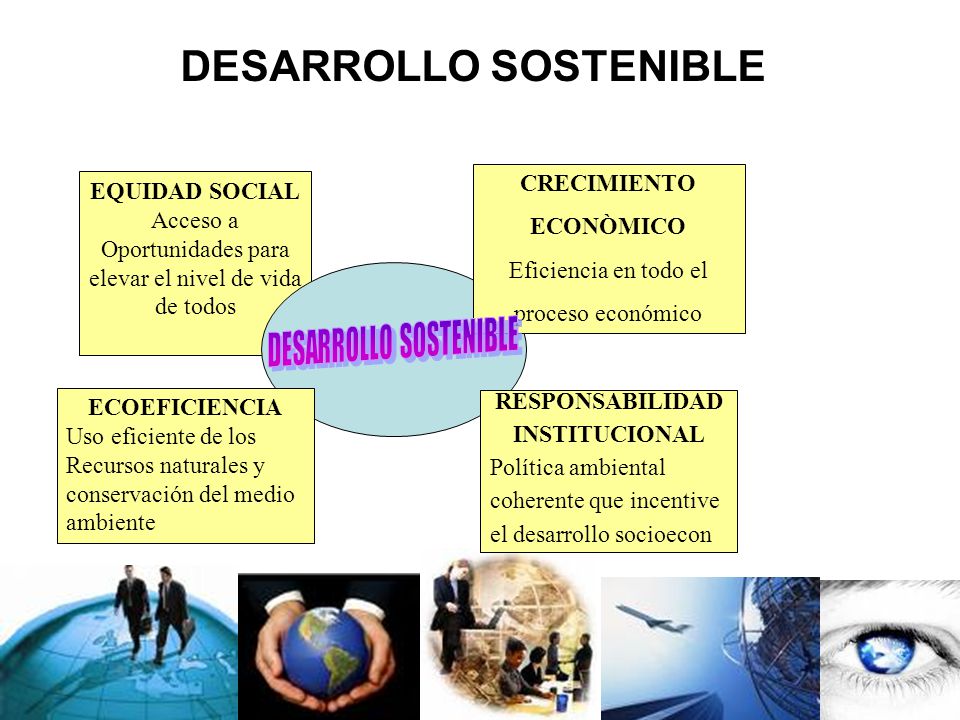 DESARROLLO SOSTENIBLE

EQUIDAD SOCIAL
Acceso a Oportunidades para elevar el nivel de vida de todos

CRECIMIENTO ECONÒMICO
Eficiencia en todo el proceso económico

DESARROLLO SOSTENIBLE

ECOEFICIENCIA
Uso eficiente de los Recursos naturales y conservación del medio ambiente

RESPONSABILIDAD INSTITUCIONAL
Política ambiental coherente que incentive el desarrollo socioecon